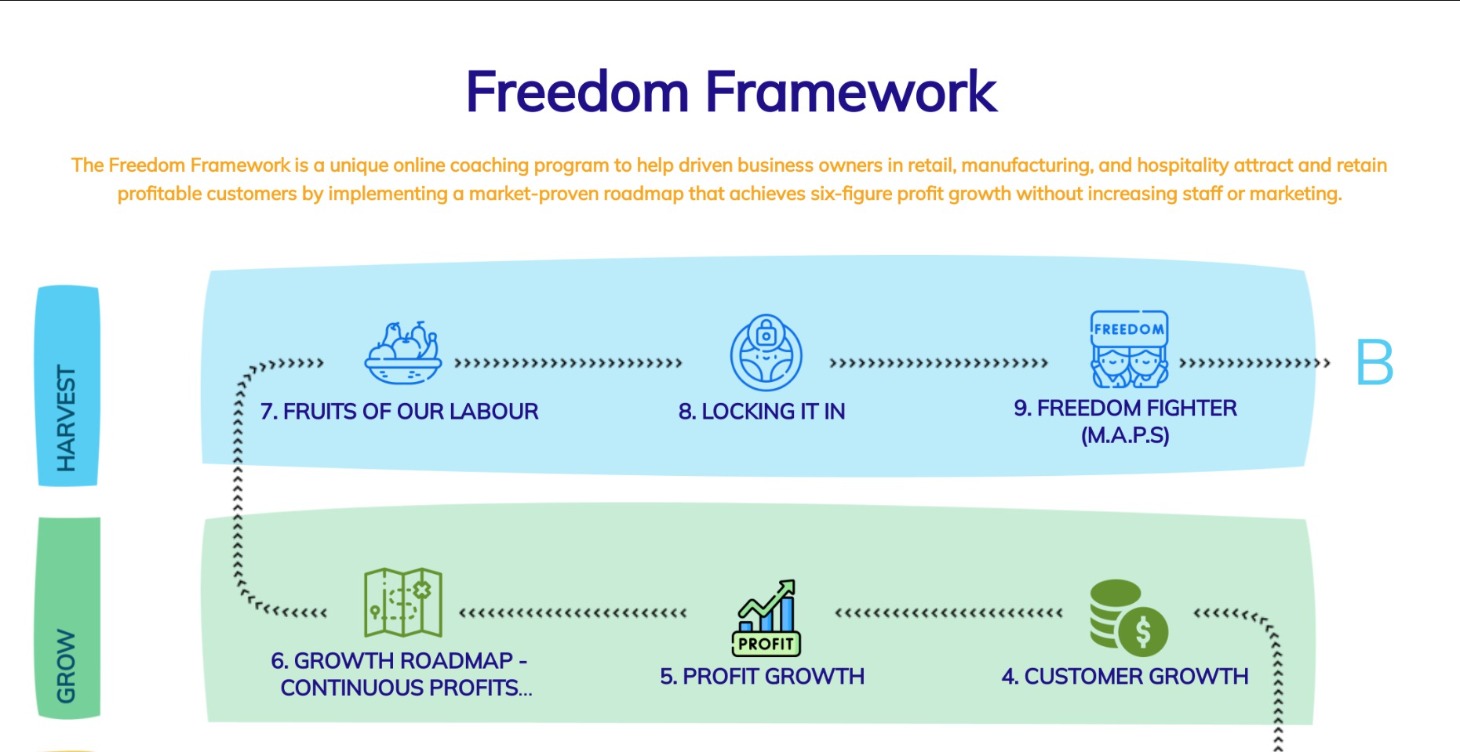 Freedom Framework

The Freedom Framework is a unique online coaching program to help driven business owners in retail, manufacturing, and hospitality attract and retain profitable customers by implementing a market-proven roadmap that achieves six-figure profit growth without increasing staff or marketing.

HARVEST

7. FRUITS OF OUR LABOUR

8. LOCKING IT IN

FREEDOM

9. FREEDOM FIGHTER (M.A.P.S)

B

GROW

6. GROWTH ROADMAP - CONTINUOUS PROFITS...

PROFIT

5. PROFIT GROWTH

4. CUSTOMER GROWTH